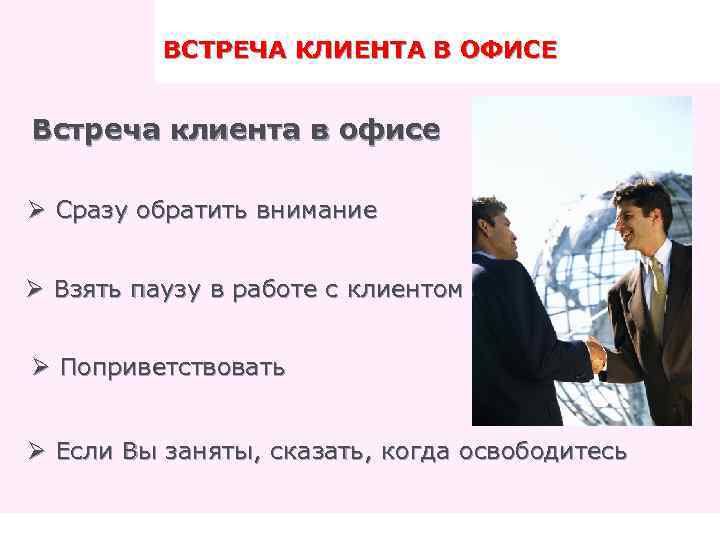 ВСТРЕЧА КЛИЕНТА В ОФИСЕ

Встреча клиента в офисе

➢ Сразу обратить внимание

➢ Взять паузу в работе с клиентом

➢ Поприветствовать

➢ Если Вы заняты, сказать, когда освободитесь